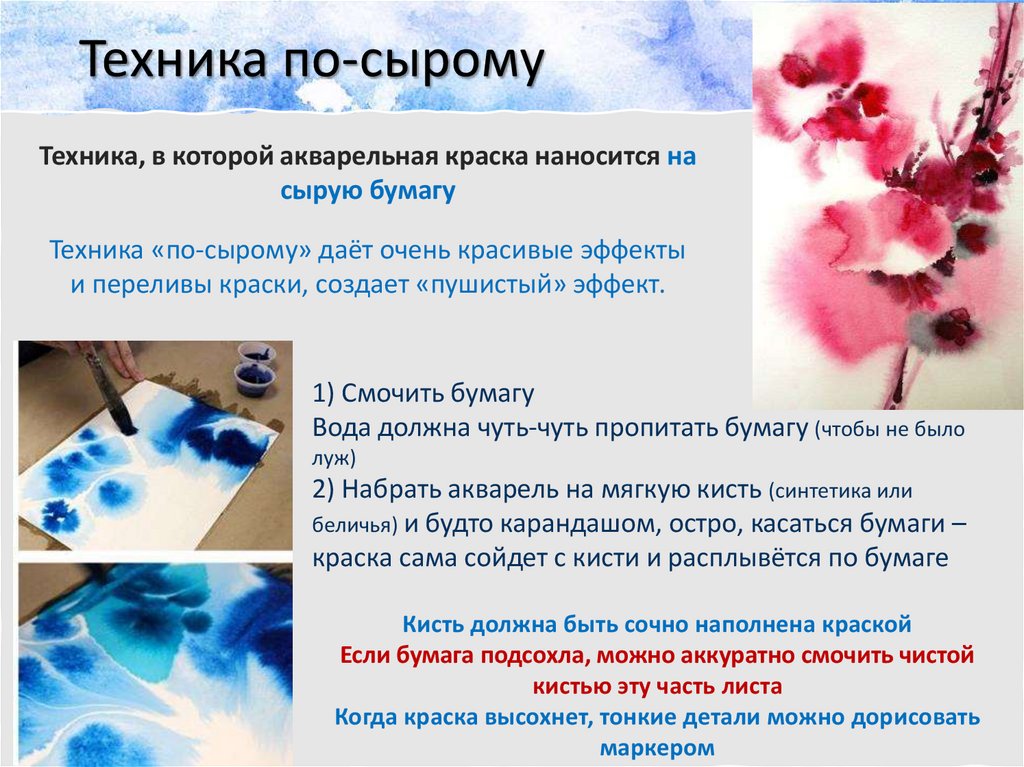 Техника по-сырому

Техника, в которой акварельная краска наносится на сырую бумагу

Техника «по-сырому» даёт очень красивые эффекты и переливы краски, создает «пушистый» эффект.

1) Смочить бумагу
Вода должна чуть-чуть пропитать бумагу (чтобы не было луж)
2) Набрать акварель на мягкую кисть (синтетика или беличья) и будто карандашом, остро, касаться бумаги – краска сама сойдет с кисти и расплывётся по бумаге

Кисть должна быть сочно наполнена краской
Если бумага подсохла, можно аккуратно смочить чистой кистью эту часть листа
Когда краска высохнет, тонкие детали можно дорисовать маркером